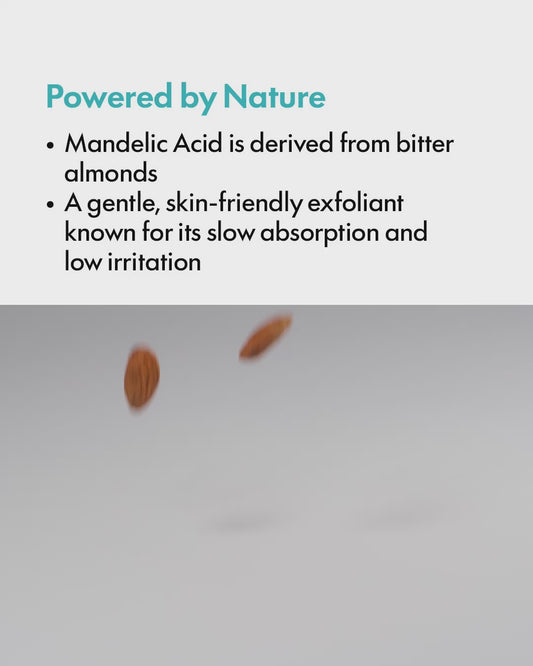 Powered by Nature

• Mandelic Acid is derived from bitter almonds
• A gentle, skin-friendly exfoliant known for its slow absorption and low irritation